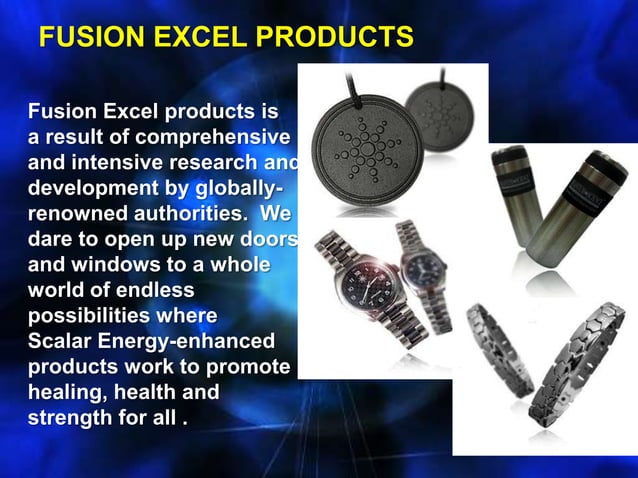 FUSION EXCEL PRODUCTS

Fusion Excel products is a result of comprehensive and intensive research and development by globally-renowned authorities. We dare to open up new doors and windows to a whole world of endless possibilities where Scalar Energy-enhanced products work to promote healing, health and strength for all .